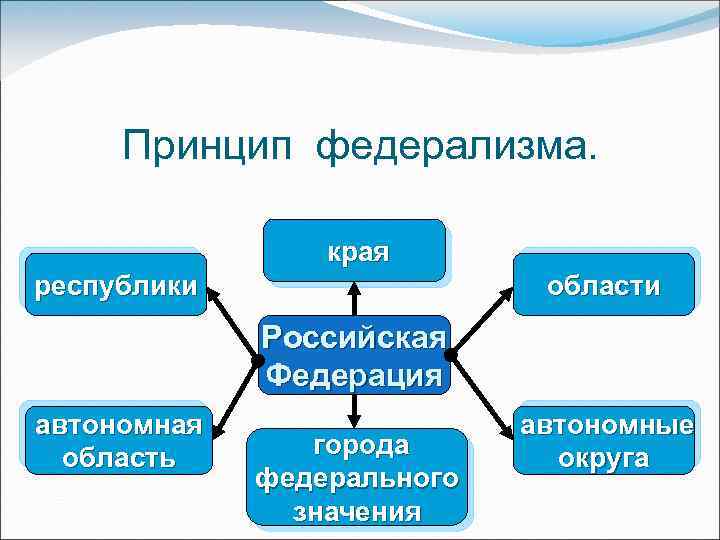 Принцип федерализма.

края

республики

области

Российская Федерация

автономная область

города федерального значения

автономные округа